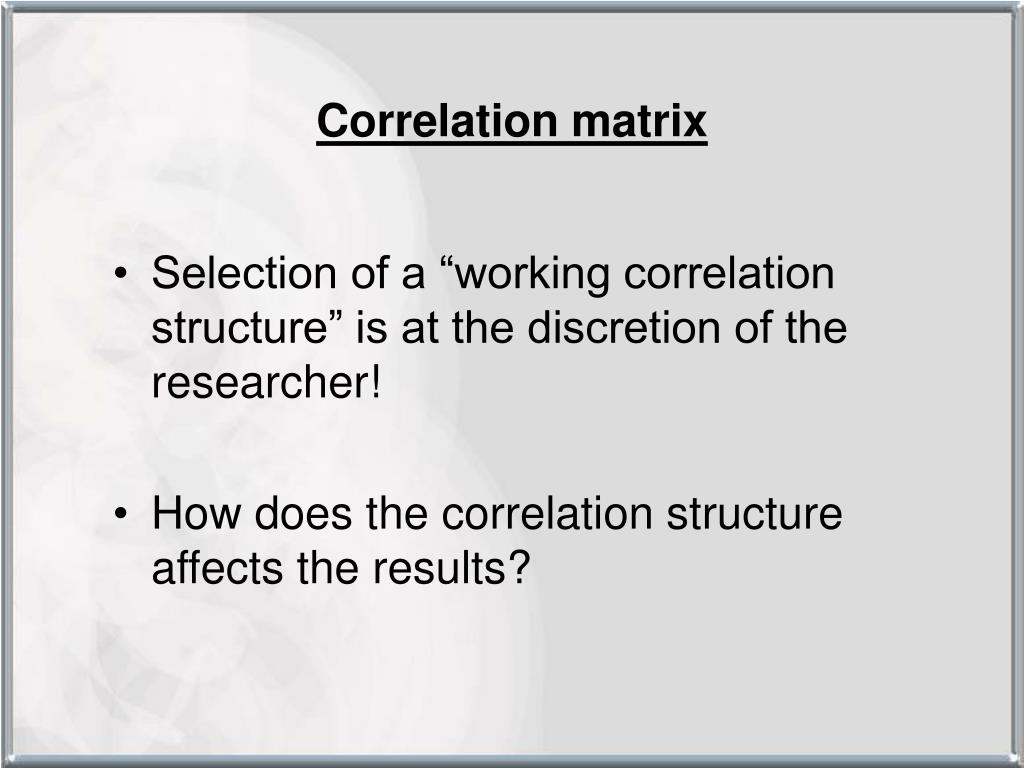 Correlation matrix

• Selection of a “working correlation structure” is at the discretion of the researcher!

• How does the correlation structure affects the results?